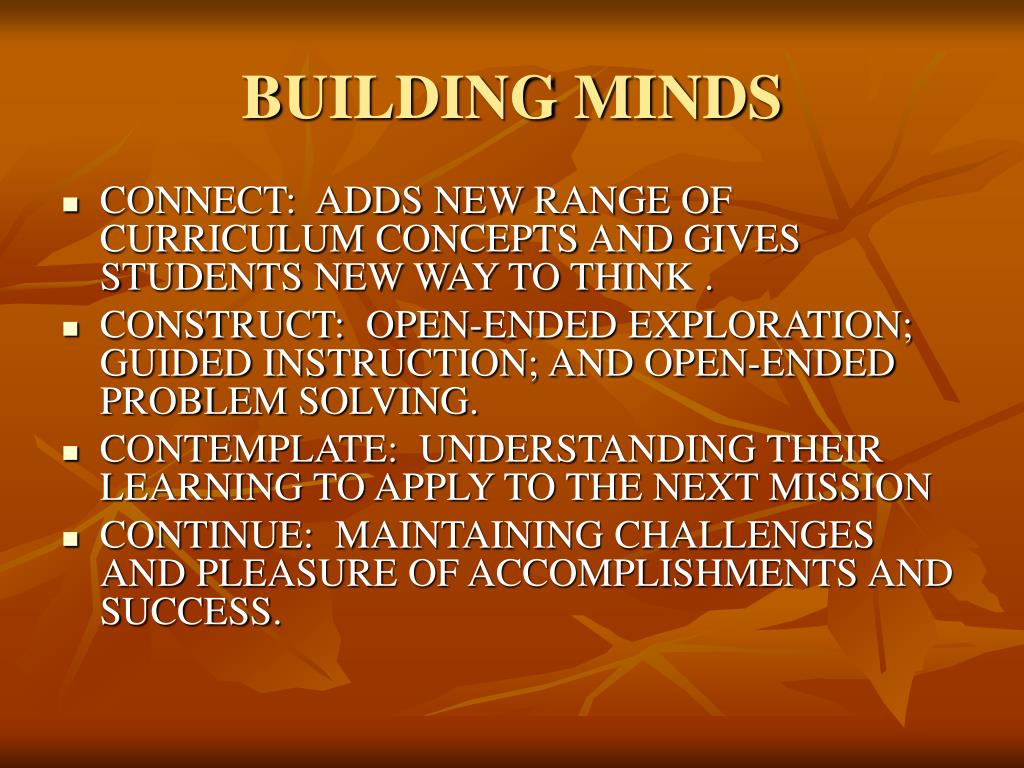 BUILDING MINDS

- CONNECT: ADDS NEW RANGE OF CURRICULUM CONCEPTS AND GIVES STUDENTS NEW WAY TO THINK .
- CONSTRUCT: OPEN-ENDED EXPLORATION; GUIDED INSTRUCTION; AND OPEN-ENDED PROBLEM SOLVING.
- CONTEMPLATE: UNDERSTANDING THEIR LEARNING TO APPLY TO THE NEXT MISSION
- CONTINUE: MAINTAINING CHALLENGES AND PLEASURE OF ACCOMPLISHMENTS AND SUCCESS.